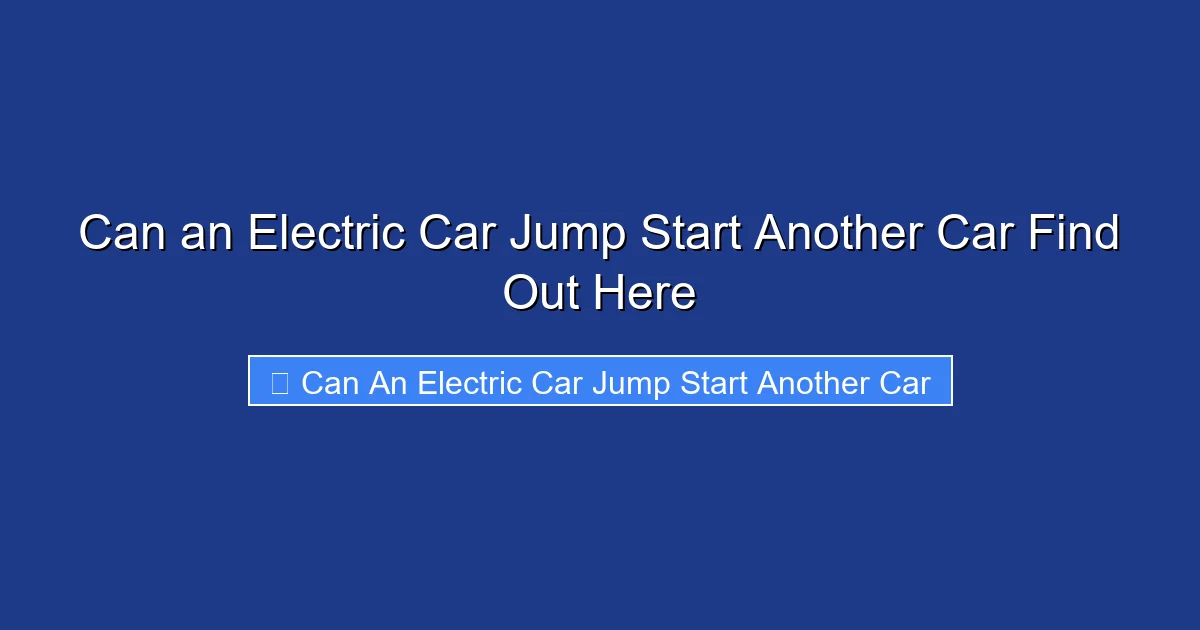 Can an Electric Car Jump Start Another Car Find Out Here

Can An Electric Car Jump Start Another Car